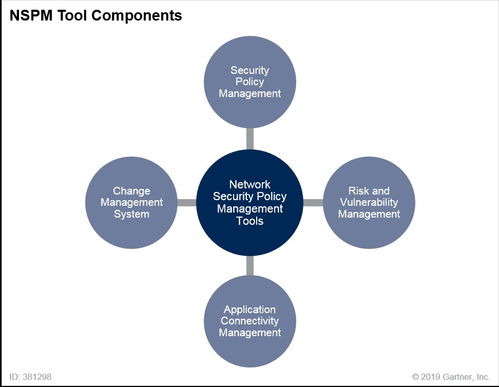 NSPM Tool Components

Security Policy Management

Change Management System

Network Security Policy Management Tools

Risk and Vulnerability Management

Application Connectivity Management

ID: 381298

© 2019 Gartner, Inc.